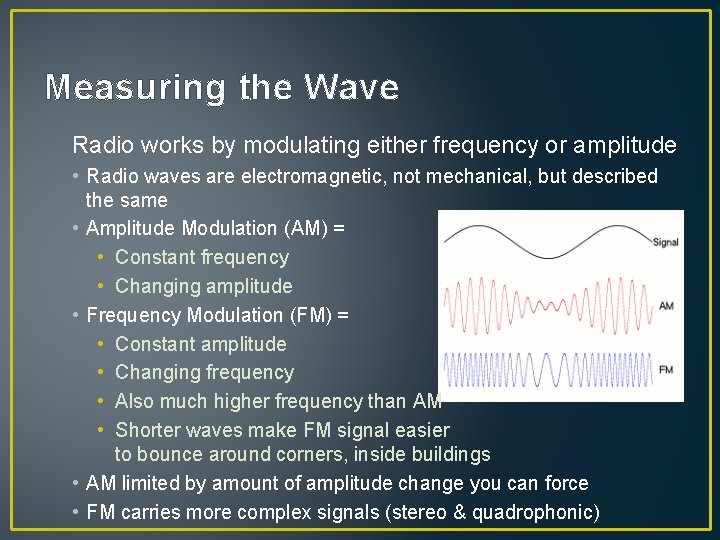 Measuring the Wave

Radio works by modulating either frequency or amplitude

• Radio waves are electromagnetic, not mechanical, but described the same
• Amplitude Modulation (AM) =
 • Constant frequency
 • Changing amplitude
• Frequency Modulation (FM) =
 • Constant amplitude
 • Changing frequency
 • Also much higher frequency than AM
 • Shorter waves make FM signal easier to bounce around corners, inside buildings
• AM limited by amount of amplitude change you can force
• FM carries more complex signals (stereo & quadrophonic)

Signal
AM
FM